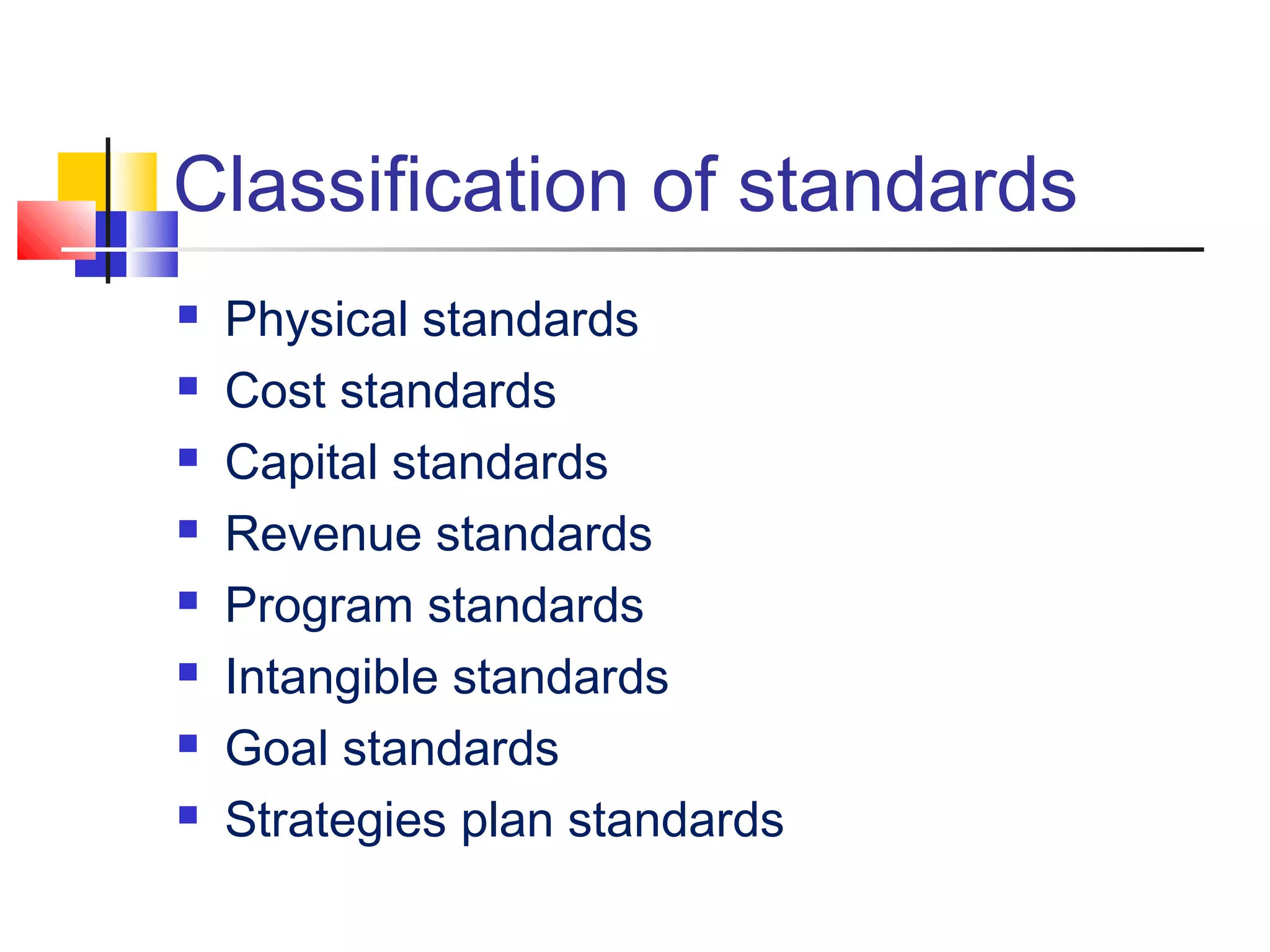 Classification of standards

- Physical standards
- Cost standards
- Capital standards
- Revenue standards
- Program standards
- Intangible standards
- Goal standards
- Strategies plan standards